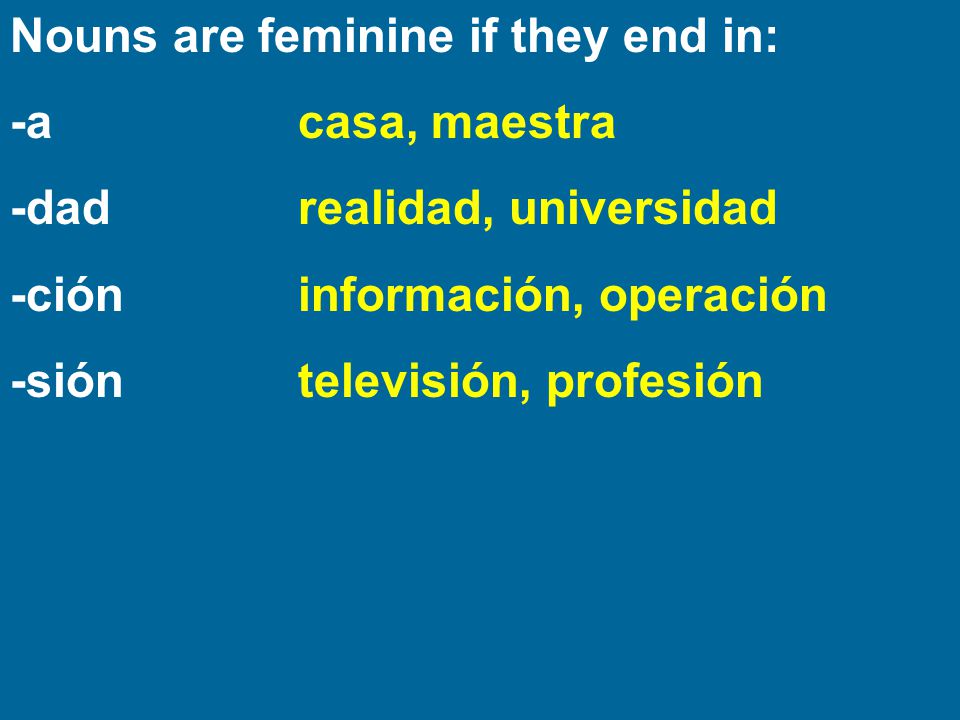 Nouns are feminine if they end in:

-a casa, maestra

-dad realidad, universidad

-ción información, operación

-sión televisión, profesión